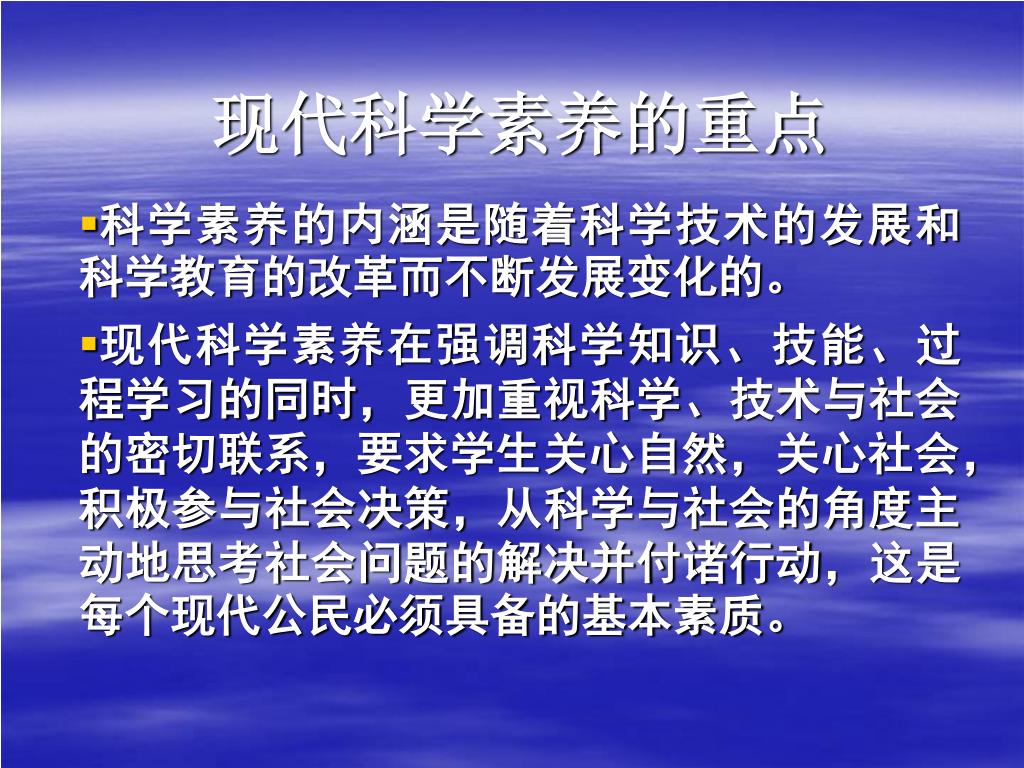 现代科学素养的重点

▪科学素养的内涵是随着科学技术的发展和科学教育的改革而不断发展变化的。

▪现代科学素养在强调科学知识、技能、过程学习的同时，更加重视科学、技术与社会的密切联系，要求学生关心自然，关心社会，积极参与社会决策，从科学与社会的角度主动地思考社会问题的解决并付诸行动，这是每个现代公民必须具备的基本素质。